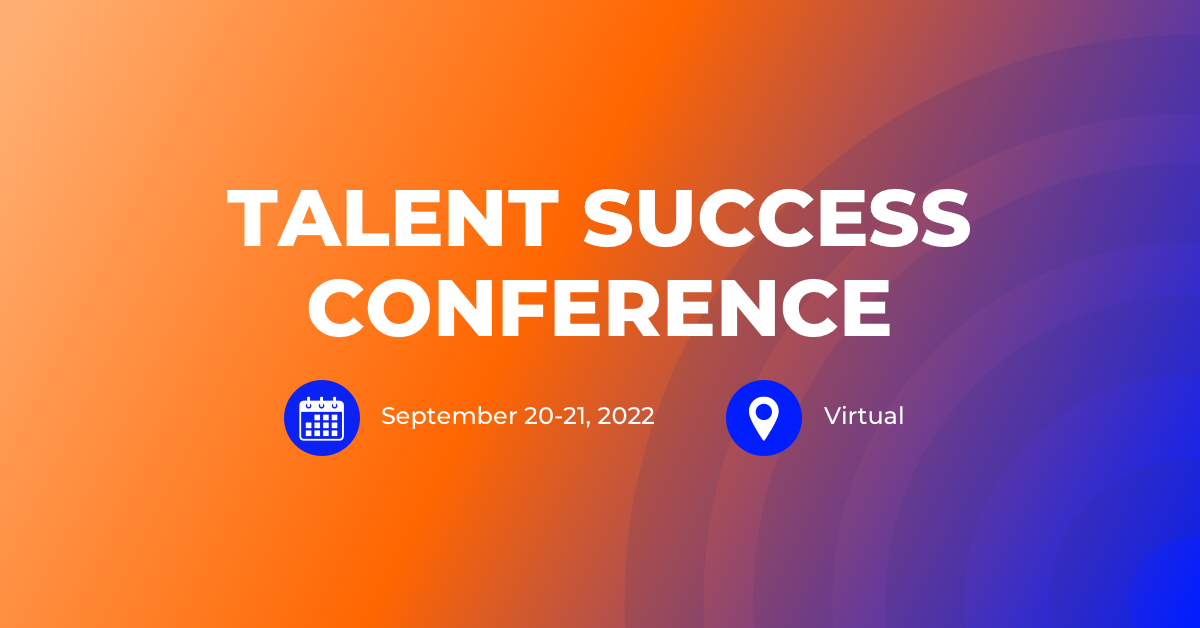 TALENT SUCCESS CONFERENCE

September 20-21, 2022

Virtual